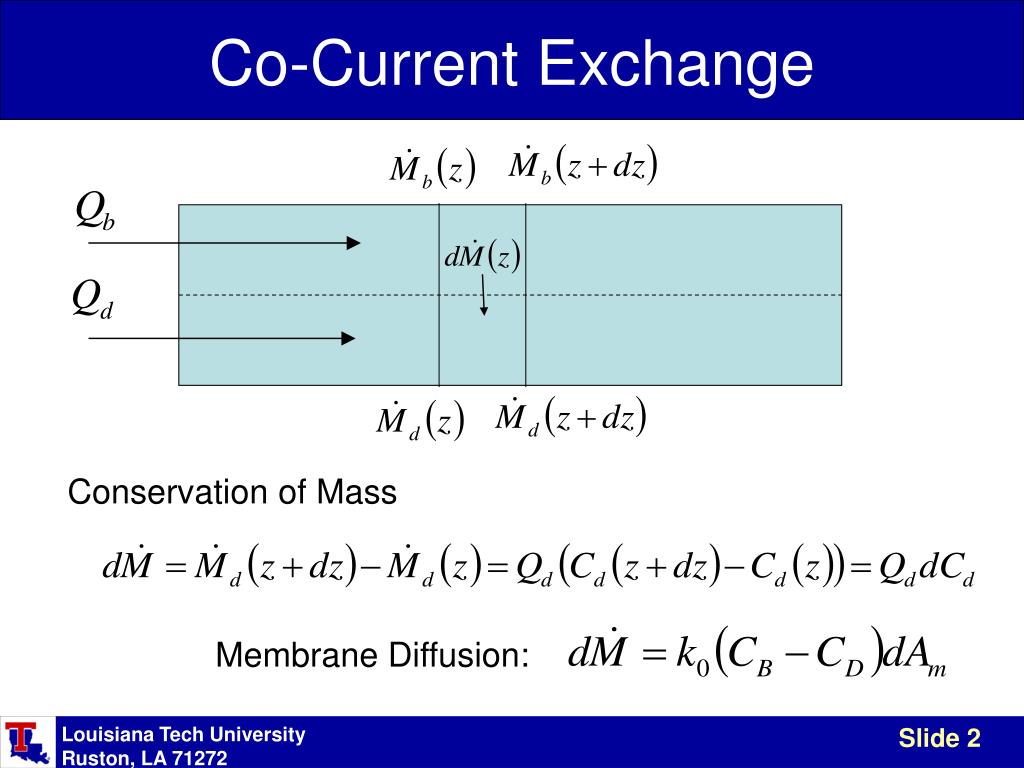 Co-Current Exchange

$\dot{M}_b(z)$ $\dot{M}_b(z+dz)$

$Q_b$

$d\dot{M}(z)$

$Q_d$

$\dot{M}_d(z)$ $\dot{M}_d(z+dz)$

Conservation of Mass

$d\dot{M} = \dot{M}_d(z+dz) - \dot{M}_d(z) = Q_d\left(C_d(z+dz) - C_d(z)\right) = Q_d dC_d$

Membrane Diffusion: $d\dot{M} = k_0\left(C_B - C_D\right)dA_m$

Louisiana Tech University
Ruston, LA 71272

Slide 2